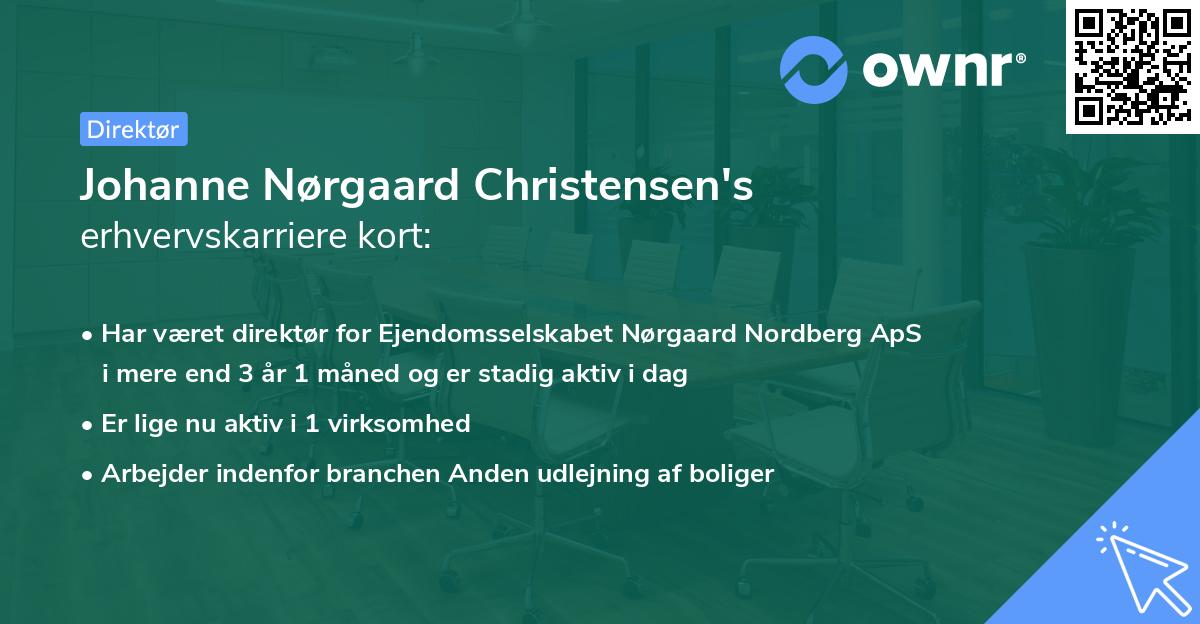 ownr®

Direktør

Johanne Nørgaard Christensen's erhvervskarriere kort:

• Har været direktør for Ejendomsselskabet Nørgaard Nordberg ApS i mere end 3 år 1 måned og er stadig aktiv i dag

• Er lige nu aktiv i 1 virksomhed

• Arbejder indenfor branchen Anden udlejning af boliger